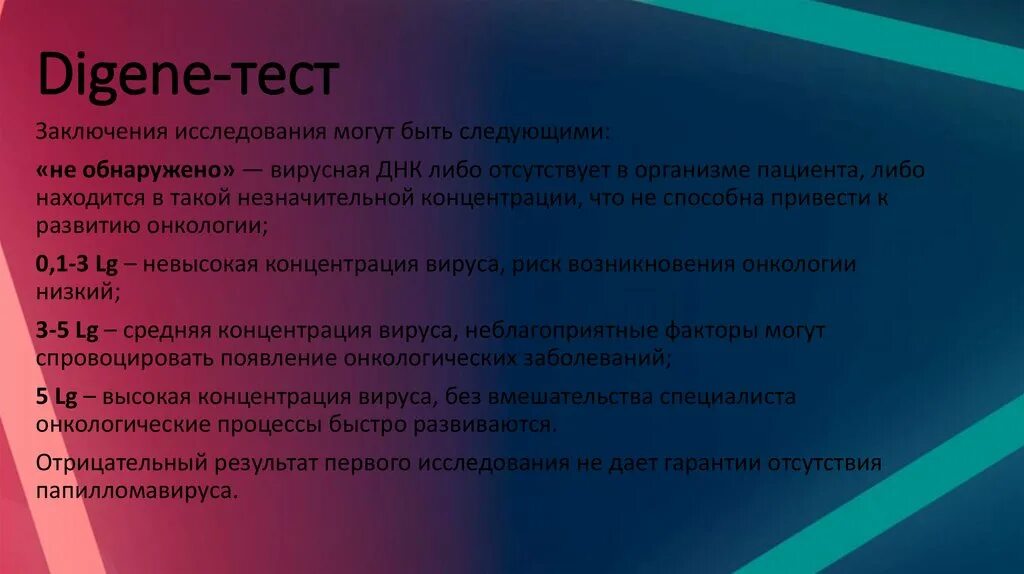 Digene-тест

Заключения исследования могут быть следующими:

«не обнаружено» — вирусная ДНК либо отсутствует в организме пациента, либо находится в такой незначительной концентрации, что не способна привести к развитию онкологии;

0,1-3 Lg – невысокая концентрация вируса, риск возникновения онкологии низкий;

3-5 Lg – средняя концентрация вируса, неблагоприятные факторы могут спровоцировать появление онкологических заболеваний;

5 Lg – высокая концентрация вируса, без вмешательства специалиста онкологические процессы быстро развиваются.

Отрицательный результат первого исследования не дает гарантии отсутствия папилломавируса.